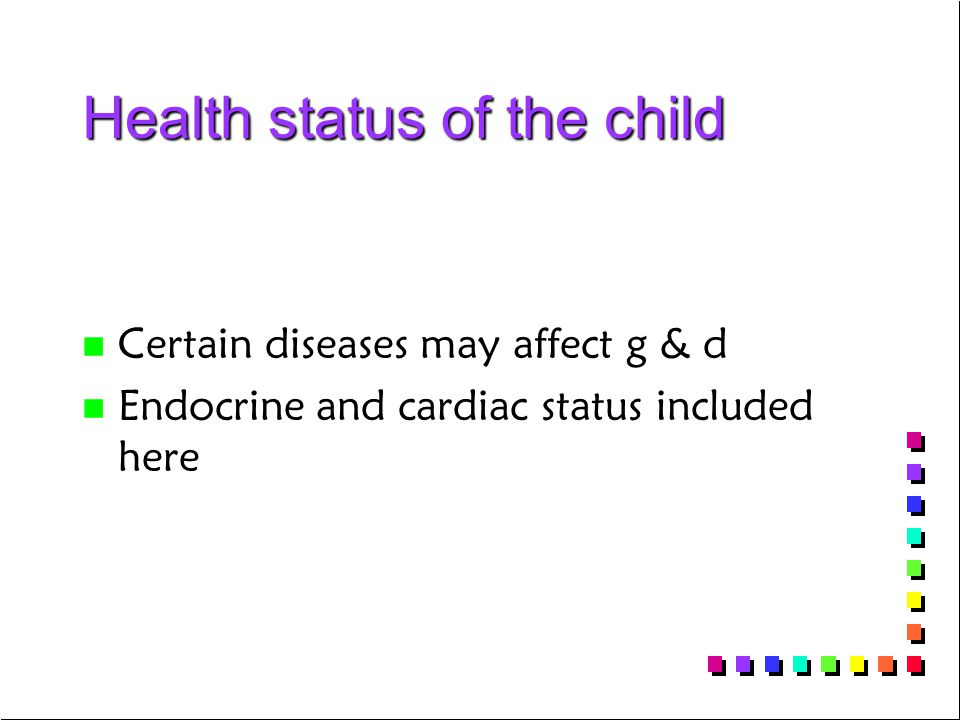 Health status of the child

- Certain diseases may affect g & d
- Endocrine and cardiac status included here